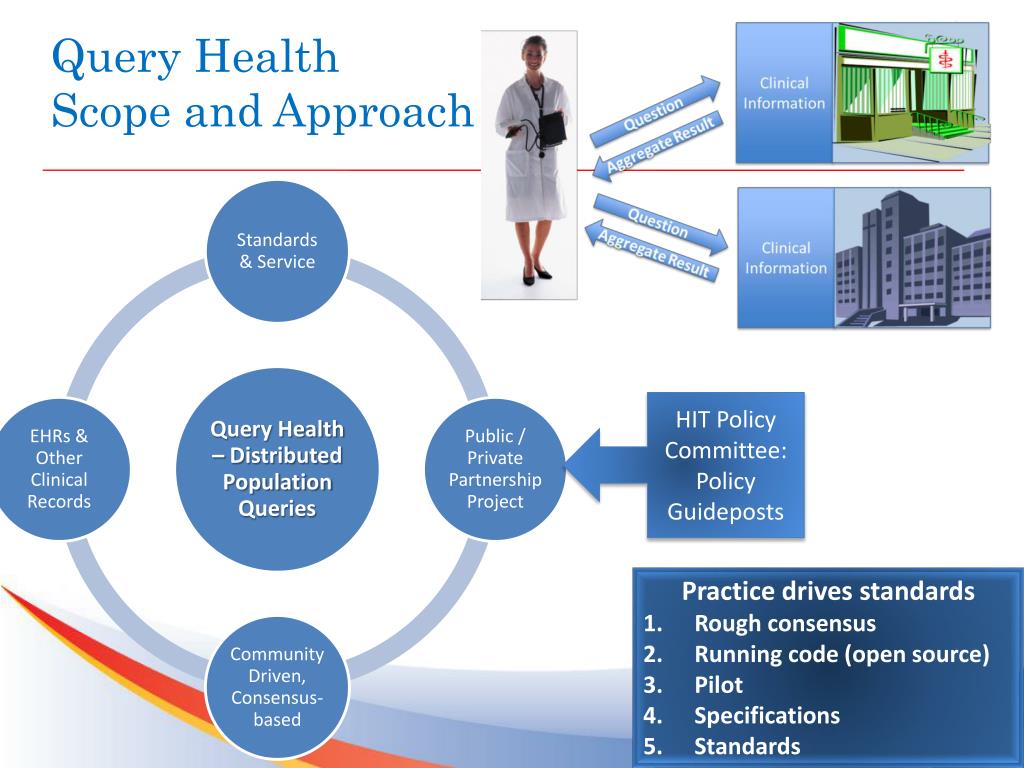 Query Health
Scope and Approach

Question

Aggregate Result

Clinical Information

Question

Aggregate Result

Clinical Information

Standards & Service

EHRs & Other Clinical Records

Query Health – Distributed Population Queries

Public / Private Partnership Project

Community Driven, Consensus-based

HIT Policy Committee: Policy Guideposts

Practice drives standards
1. Rough consensus
2. Running code (open source)
3. Pilot
4. Specifications
5. Standards